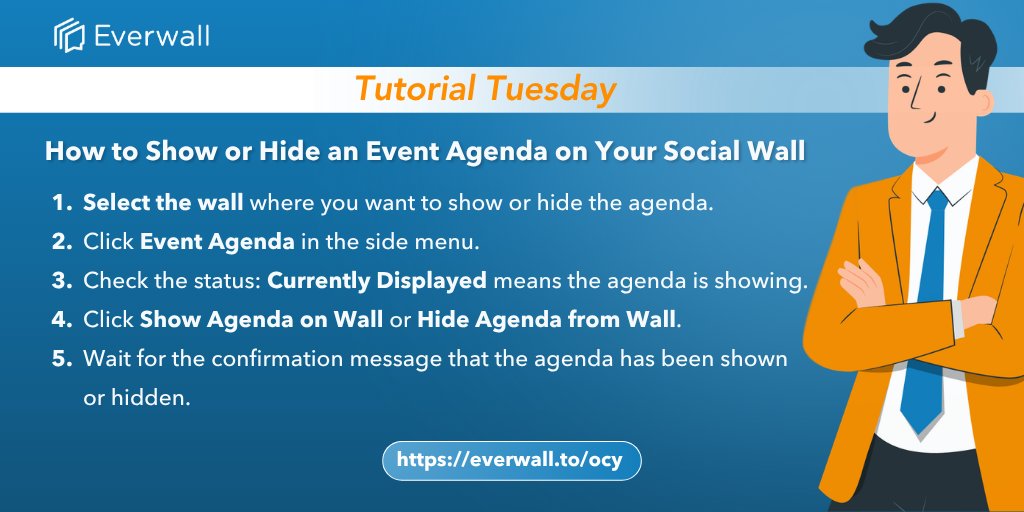 Everwall

Tutorial Tuesday

How to Show or Hide an Event Agenda on Your Social Wall

1. Select the wall where you want to show or hide the agenda.
2. Click Event Agenda in the side menu.
3. Check the status: Currently Displayed means the agenda is showing.
4. Click Show Agenda on Wall or Hide Agenda from Wall.
5. Wait for the confirmation message that the agenda has been shown or hidden.

https://everwall.to/ocy